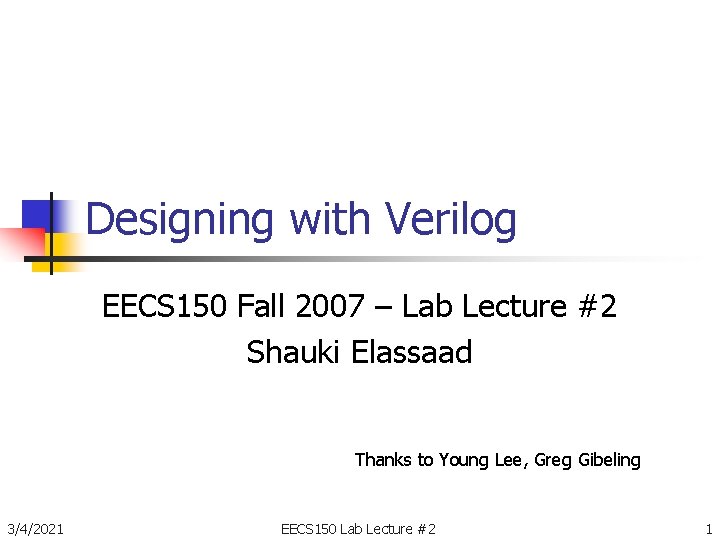 Designing with Verilog

EECS150 Fall 2007 – Lab Lecture #2
Shauki Elassaad

Thanks to Young Lee, Greg Gibeling

3/4/2021

EECS150 Lab Lecture #2

1